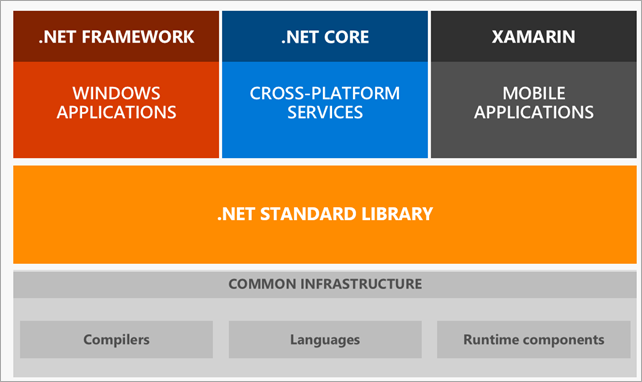 .NET FRAMEWORK

WINDOWS APPLICATIONS

.NET CORE

CROSS-PLATFORM SERVICES

XAMARIN

MOBILE APPLICATIONS

.NET STANDARD LIBRARY

COMMON INFRASTRUCTURE

Compilers

Languages

Runtime components